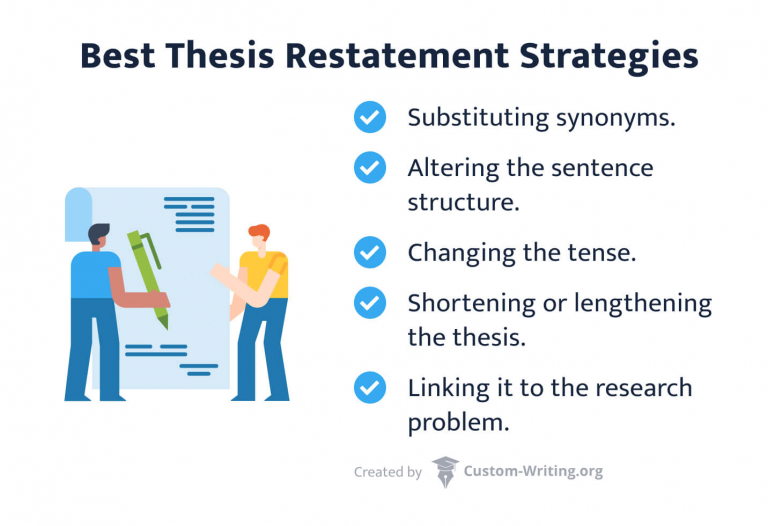 Best Thesis Restatement Strategies

Substituting synonyms.

Altering the sentence structure.

Changing the tense.

Shortening or lengthening the thesis.

Linking it to the research problem.

Created by Custom-Writing.org